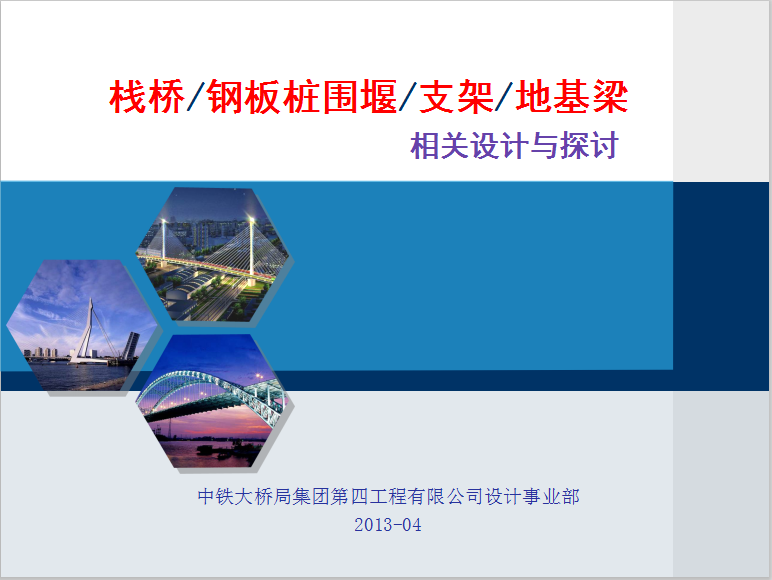 栈桥/钢板桩围堰/支架/地基梁

相关设计与探讨

中铁大桥局集团第四工程有限公司设计事业部

2013-04